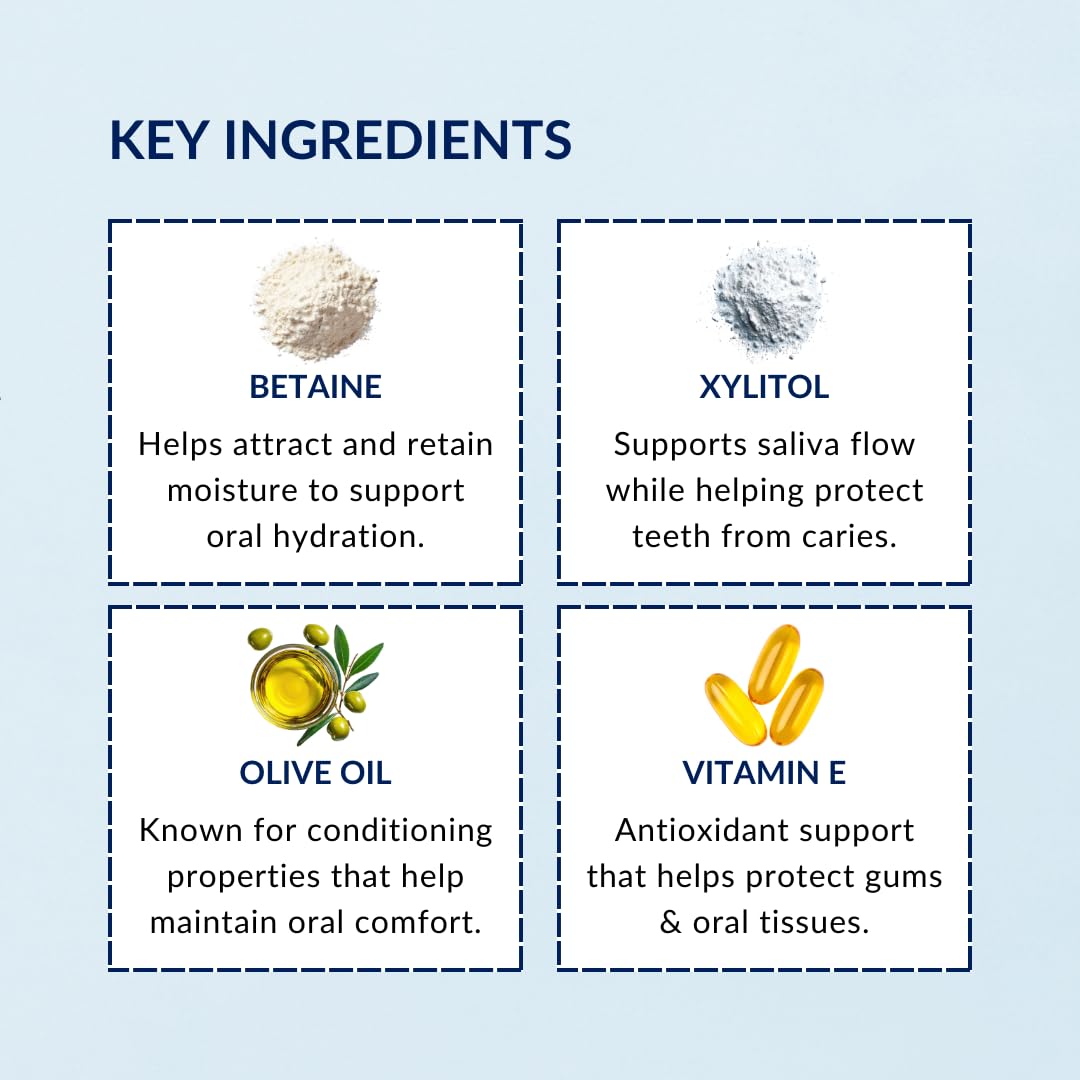 KEY INGREDIENTS

BETAINE
Helps attract and retain moisture to support oral hydration.

XYLITOL
Supports saliva flow while helping protect teeth from caries.

OLIVE OIL
Known for conditioning properties that help maintain oral comfort.

VITAMIN E
Antioxidant support that helps protect gums & oral tissues.